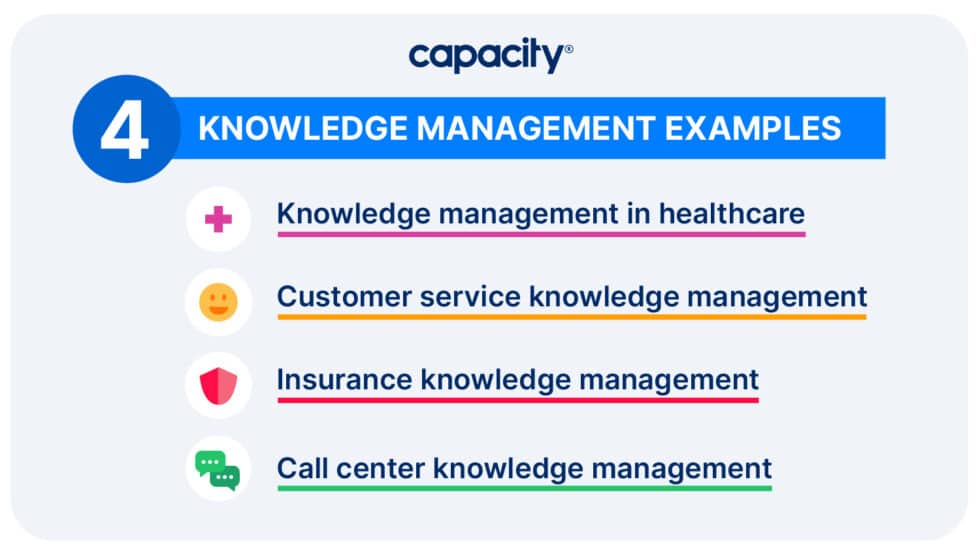 capacity®

4 KNOWLEDGE MANAGEMENT EXAMPLES

Knowledge management in healthcare

Customer service knowledge management

Insurance knowledge management

Call center knowledge management